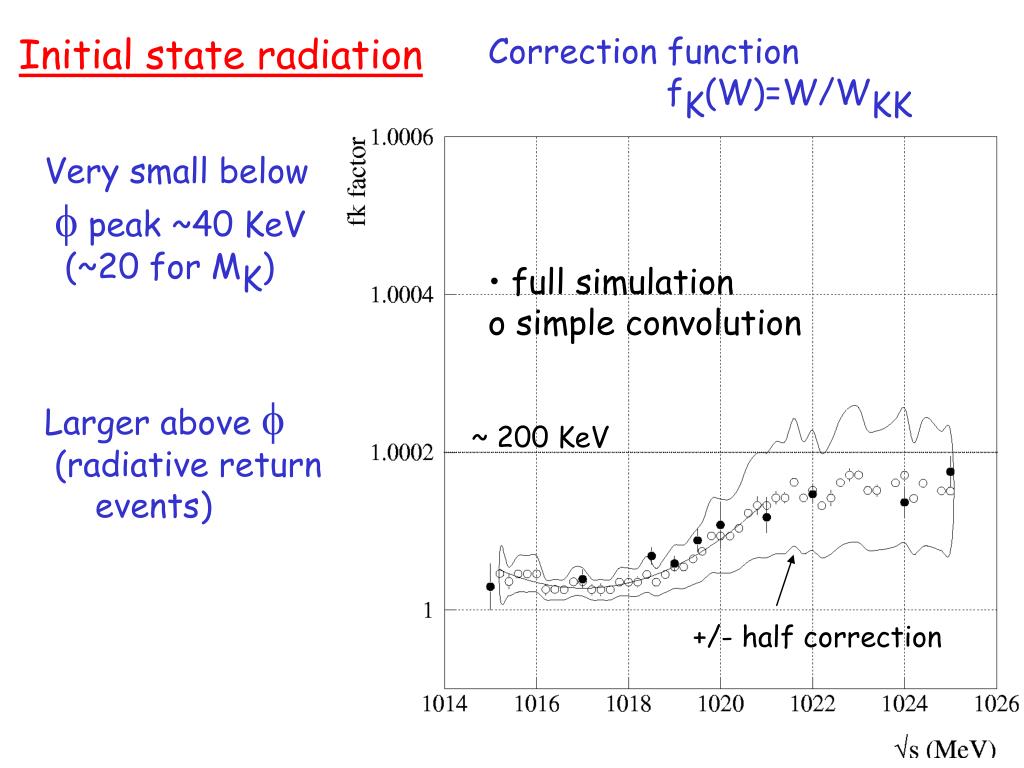 Initial state radiation

Correction function
$f_K(W)=W/W_{KK}$

Very small below $\phi$ peak ~40 KeV (~20 for $M_K$)

Larger above $\phi$ (radiative return events)

fk factor

1.0006

1.0004

1.0002

1

• full simulation
o simple convolution

~ 200 KeV

+/- half correction

1014 1016 1018 1020 1022 1024 1026

$\sqrt{s}$ (MeV)